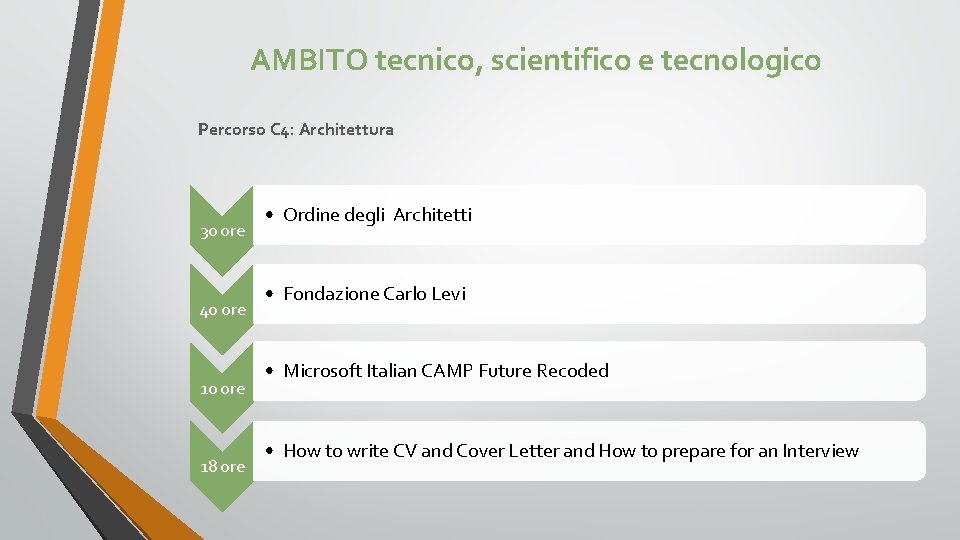 AMBITO tecnico, scientifico e tecnologico

Percorso C4: Architettura

30 ore

• Ordine degli Architetti

40 ore

• Fondazione Carlo Levi

10 ore

• Microsoft Italian CAMP Future Recoded

18 ore

• How to write CV and Cover Letter and How to prepare for an Interview